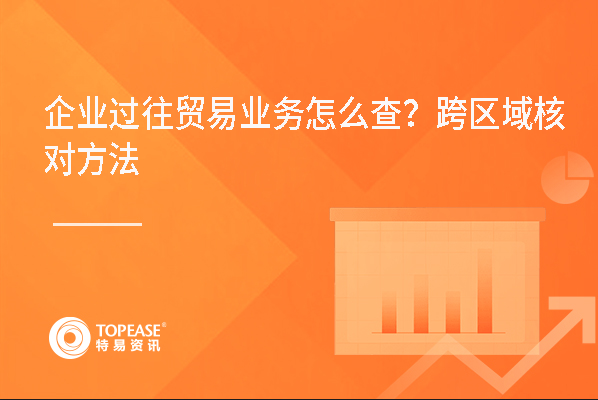 企业过往贸易业务怎么查？跨区域核对方法

TOPEASE®
特易资讯